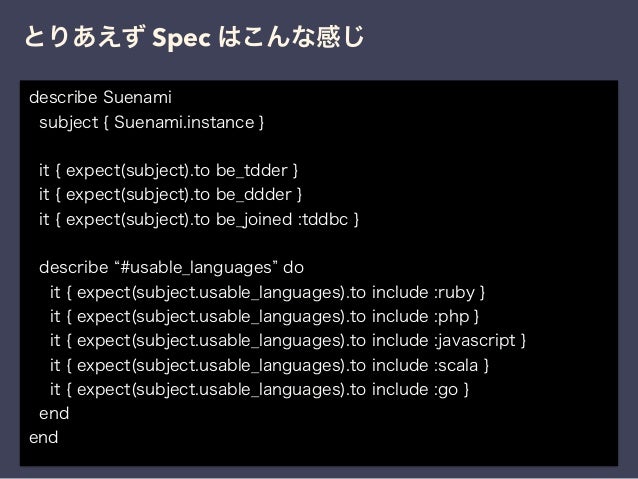 とりあえず Spec はこんな感じ

describe Suenami
  subject { Suenami.instance }

  it { expect(subject).to be_tdder }
  it { expect(subject).to be_ddder }
  it { expect(subject).to be_joined :tddbc }

  describe “#usable_languages” do
    it { expect(subject.usable_languages).to include :ruby }
    it { expect(subject.usable_languages).to include :php }
    it { expect(subject.usable_languages).to include :javascript }
    it { expect(subject.usable_languages).to include :scala }
    it { expect(subject.usable_languages).to include :go }
  end
end